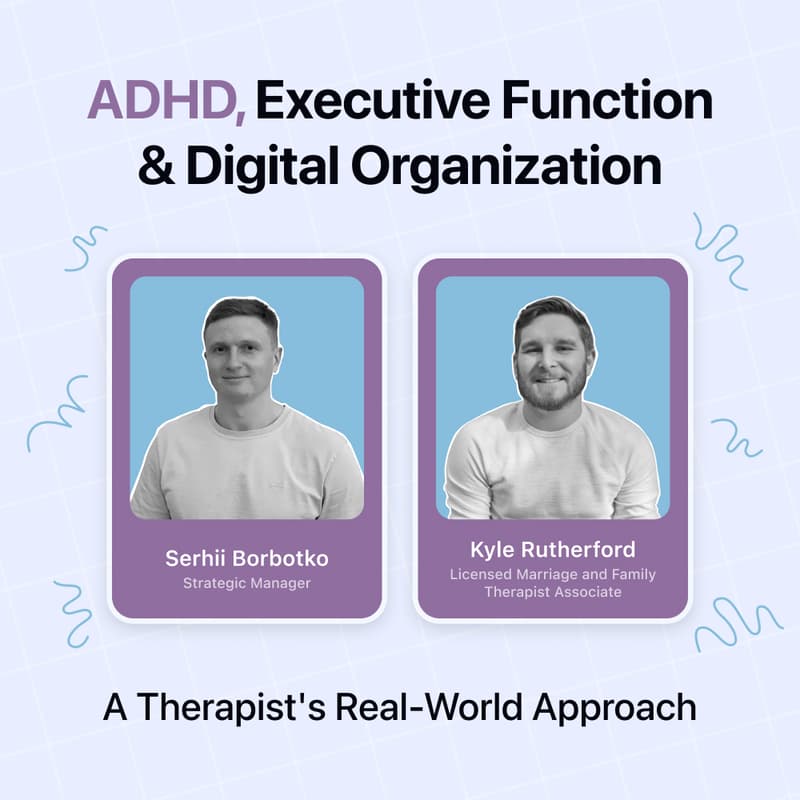 ADHD, Executive Function & Digital Organization

Serhii Borbotko
Strategic Manager

Kyle Rutherford
Licensed Marriage and Family Therapist Associate

A Therapist's Real-World Approach